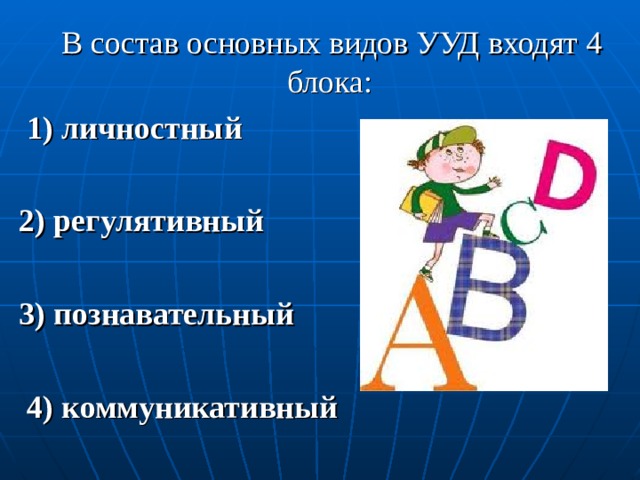 В состав основных видов УУД входят 4 блока:

1) личностный

2) регулятивный

3) познавательный

4) коммуникативный

A B C D